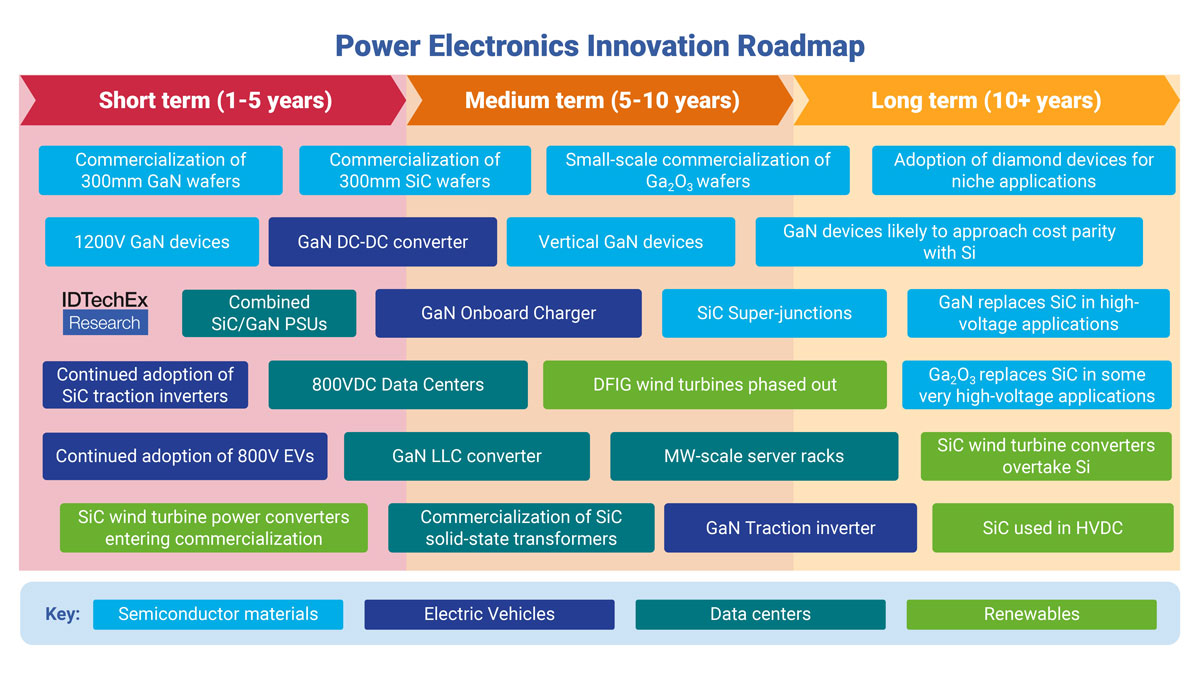 Power Electronics Innovation Roadmap

Short term (1-5 years)

Medium term (5-10 years)

Long term (10+ years)

Commercialization of 300mm GaN wafers

Commercialization of 300mm SiC wafers

Small-scale commercialization of $Ga_2O_3$ wafers

Adoption of diamond devices for niche applications

1200V GaN devices

GaN DC-DC converter

Vertical GaN devices

GaN devices likely to approach cost parity with Si

IDTechEx Research

Combined SiC/GaN PSUs

GaN Onboard Charger

SiC Super-junctions

GaN replaces SiC in high-voltage applications

Continued adoption of SiC traction inverters

800VDC Data Centers

DFIG wind turbines phased out

$Ga_2O_3$ replaces SiC in some very high-voltage applications

Continued adoption of 800V EVs

GaN LLC converter

MW-scale server racks

SiC wind turbine converters overtake Si

SiC wind turbine power converters entering commercialization

Commercialization of SiC solid-state transformers

GaN Traction inverter

SiC used in HVDC

Key: Semiconductor materials Electric Vehicles Data centers Renewables